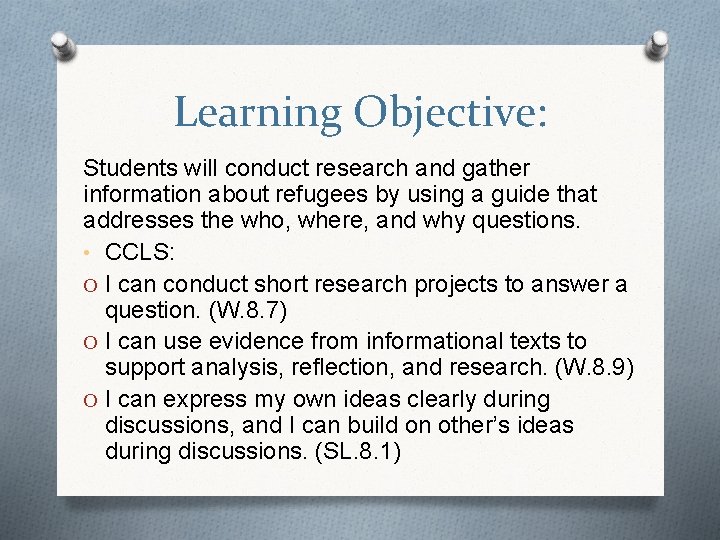 Learning Objective:

Students will conduct research and gather information about refugees by using a guide that addresses the who, where, and why questions.

• CCLS:
O I can conduct short research projects to answer a question. (W.8.7)
O I can use evidence from informational texts to support analysis, reflection, and research. (W.8.9)
O I can express my own ideas clearly during discussions, and I can build on other's ideas during discussions. (SL.8.1)